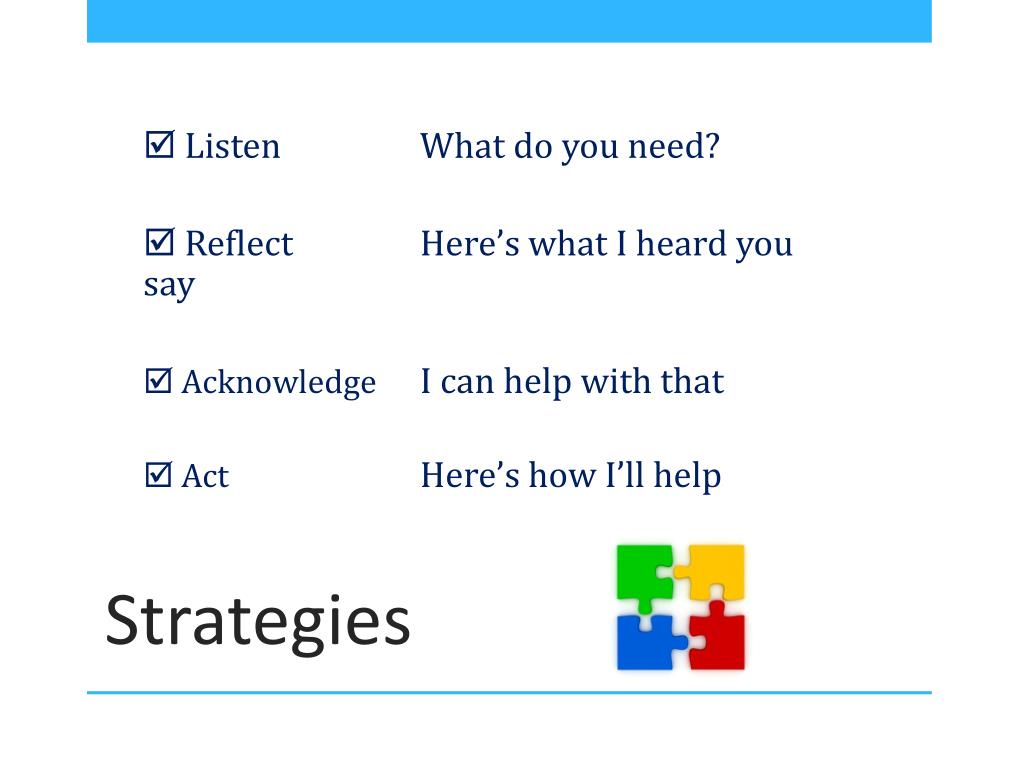 ☑ Listen What do you need?

☑ Reflect Here’s what I heard you say

☑ Acknowledge I can help with that

☑ Act Here’s how I’ll help

Strategies